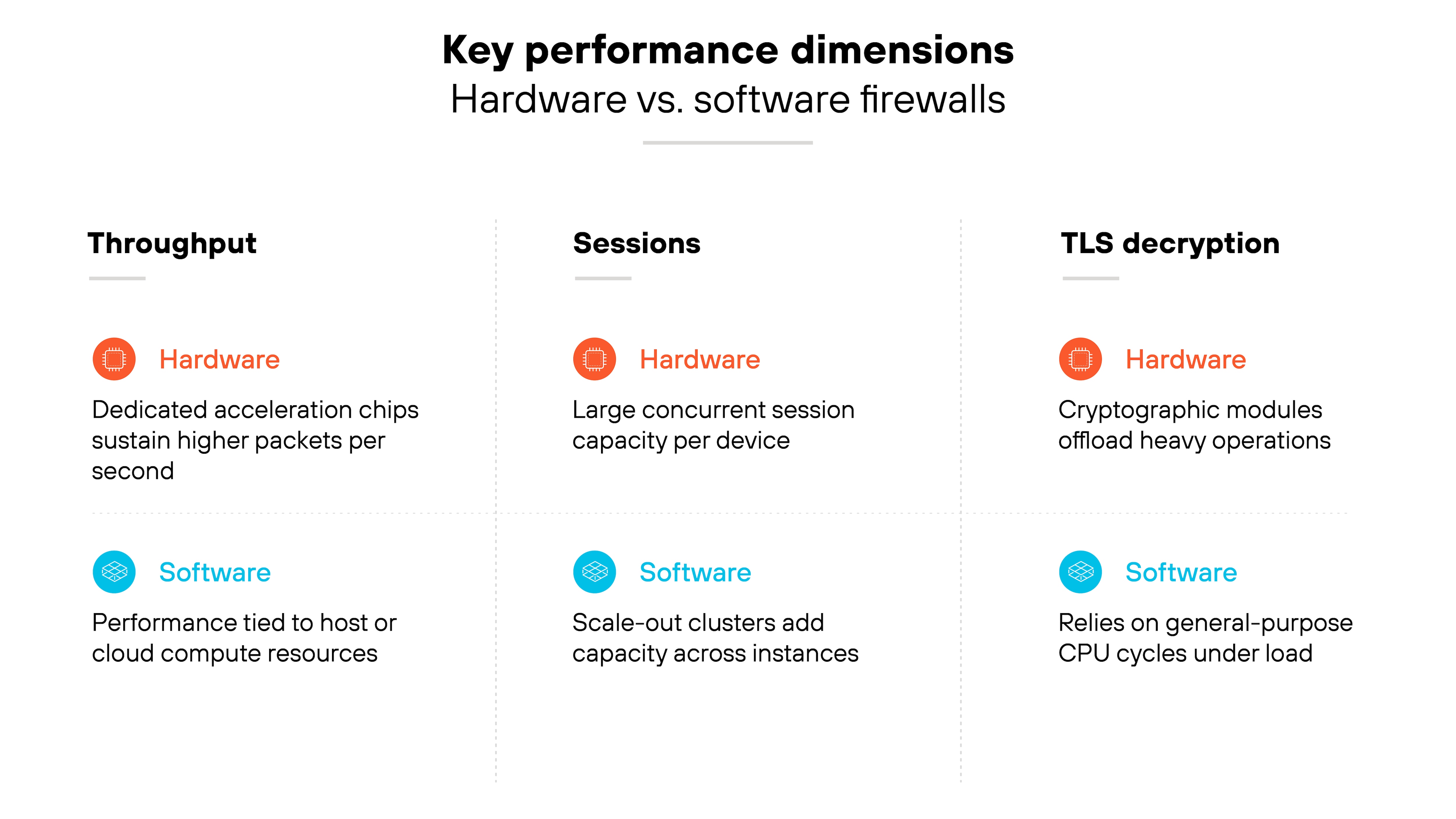 Key performance dimensions
Hardware vs. software firewalls

Throughput

Hardware
Dedicated acceleration chips sustain higher packets per second

Software
Performance tied to host or cloud compute resources

Sessions

Hardware
Large concurrent session capacity per device

Software
Scale-out clusters add capacity across instances

TLS decryption

Hardware
Cryptographic modules offload heavy operations

Software
Relies on general-purpose CPU cycles under load